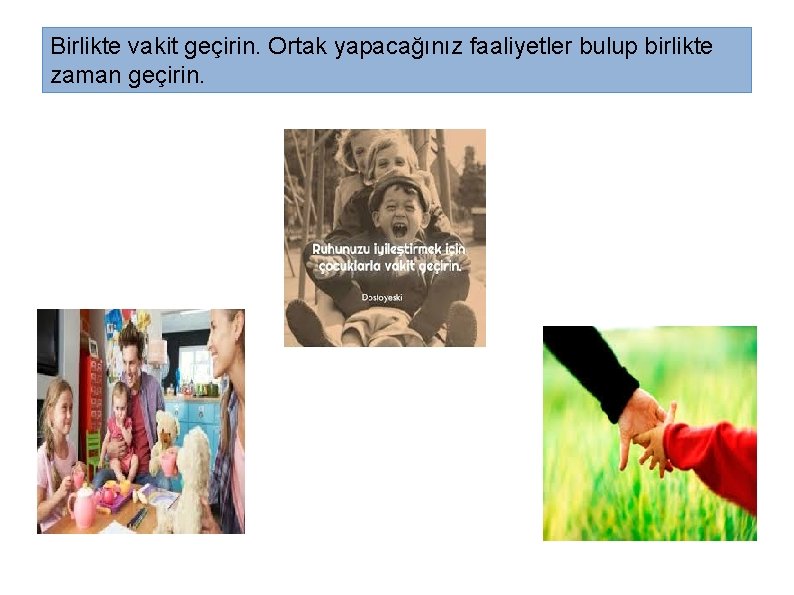 Birlikte vakit geçirin. Ortak yapacağınız faaliyetler bulup birlikte zaman geçirin.

Ruhunuzu iyileştirmek için çocuklarla vakit geçirin.

Dostoyeski